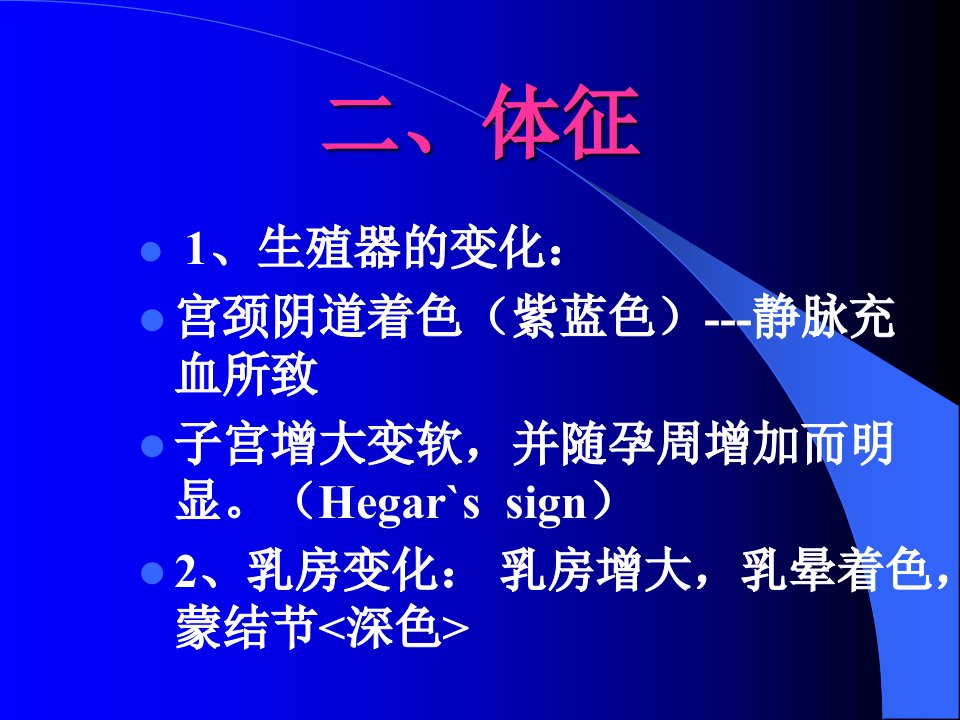 二、体征

1、生殖器的变化：

宫颈阴道着色（紫蓝色）---静脉充血所致

子宫增大变软，并随孕周增加而明显。（Hegar`s sign）

2、乳房变化： 乳房增大，乳晕着色，蒙结节<深色>